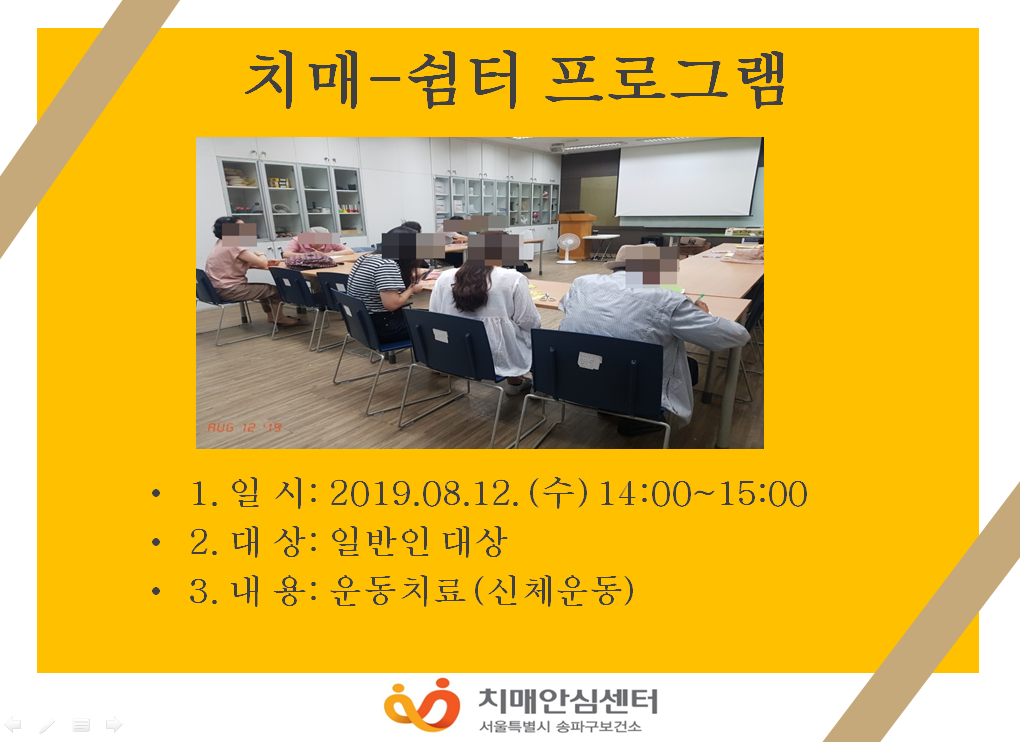 치매-쉼터 프로그램

AUG 12 '19

• 1. 일 시: 2019.08.12.(수) 14:00~15:00
• 2. 대 상: 일반인 대상
• 3. 내 용: 운동치료(신체운동)

치매안심센터
서울특별시 송파구보건소